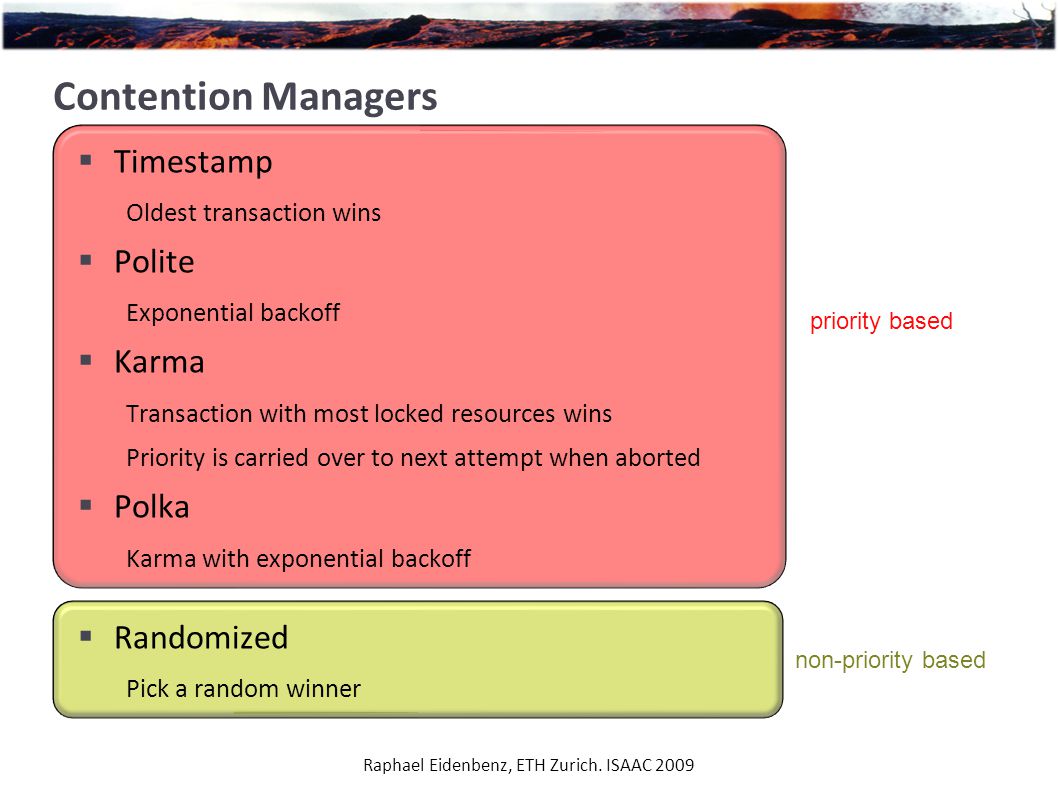 Contention Managers

▪ Timestamp

Oldest transaction wins

▪ Polite

Exponential backoff

▪ Karma

Transaction with most locked resources wins

Priority is carried over to next attempt when aborted

▪ Polka

Karma with exponential backoff

priority based

▪ Randomized

Pick a random winner

non-priority based

Raphael Eidenbenz, ETH Zurich. ISAAC 2009